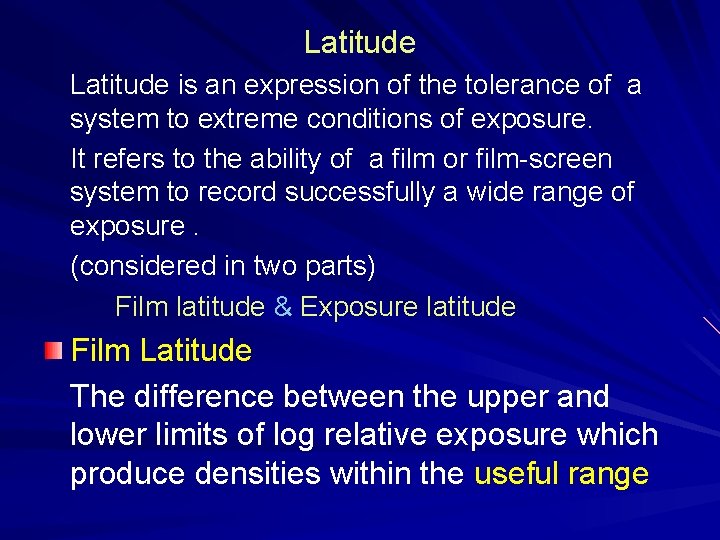 Latitude

Latitude is an expression of the tolerance of a system to extreme conditions of exposure.

It refers to the ability of a film or film-screen system to record successfully a wide range of exposure .

(considered in two parts)

Film latitude & Exposure latitude

Film Latitude

The difference between the upper and lower limits of log relative exposure which produce densities within the useful range